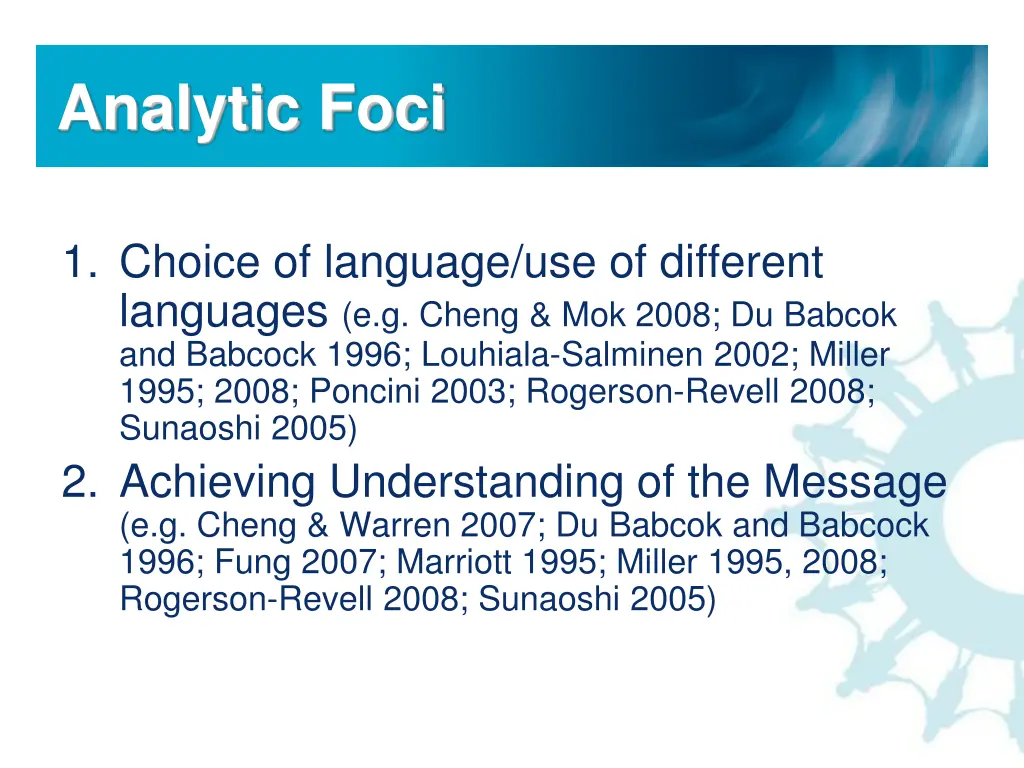 Analytic Foci

1. Choice of language/use of different languages (e.g. Cheng & Mok 2008; Du Babcok and Babcock 1996; Louhiala-Salminen 2002; Miller 1995; 2008; Poncini 2003; Rogerson-Revell 2008; Sunaoshi 2005)

2. Achieving Understanding of the Message (e.g. Cheng & Warren 2007; Du Babcok and Babcock 1996; Fung 2007; Marriott 1995; Miller 1995, 2008; Rogerson-Revell 2008; Sunaoshi 2005)